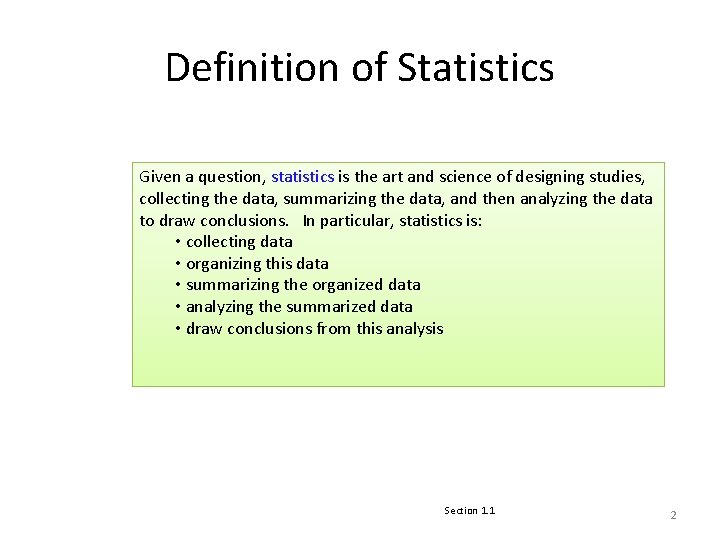 Definition of Statistics

Given a question, statistics is the art and science of designing studies, collecting the data, summarizing the data, and then analyzing the data to draw conclusions. In particular, statistics is:

• collecting data
• organizing this data
• summarizing the organized data
• analyzing the summarized data
• draw conclusions from this analysis

Section 1.1

2